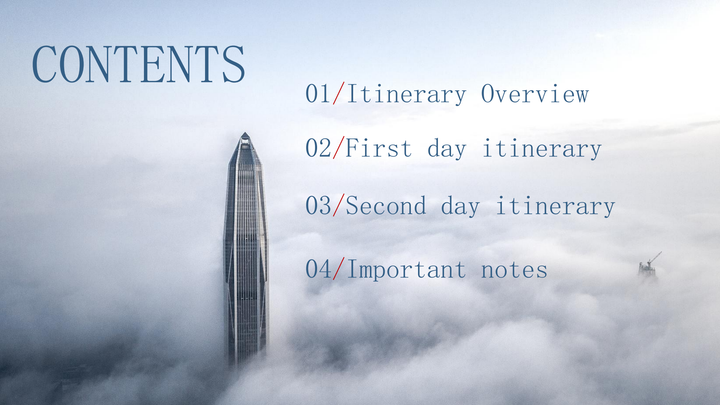 CONTENTS

01/Itinerary Overview

02/First day itinerary

03/Second day itinerary

04/Important notes